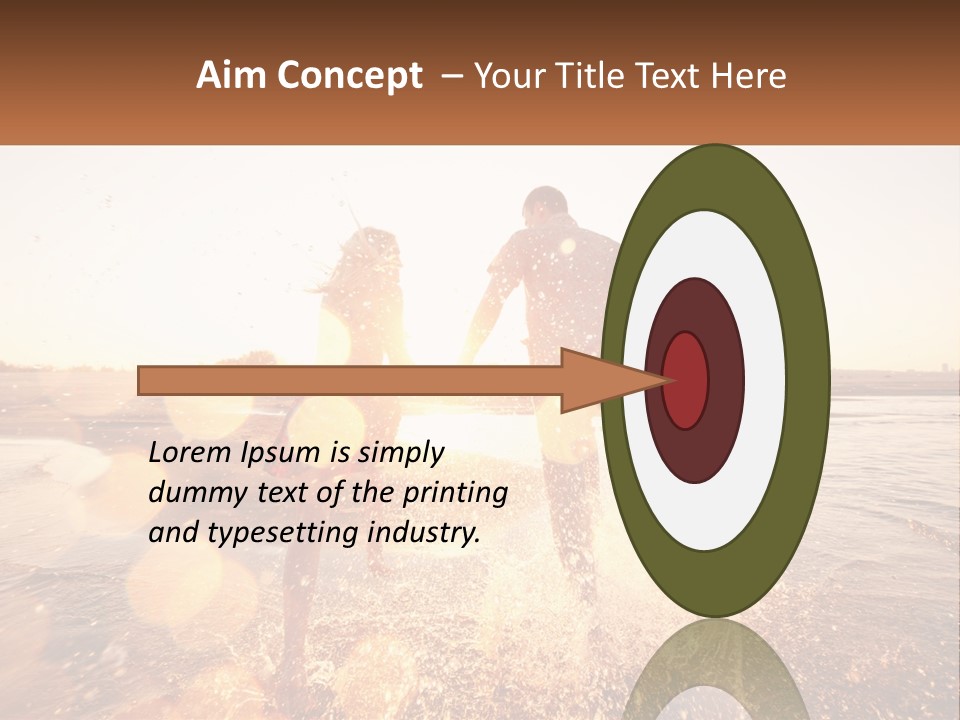 Aim Concept – Your Title Text Here

Lorem Ipsum is simply dummy text of the printing and typesetting industry.